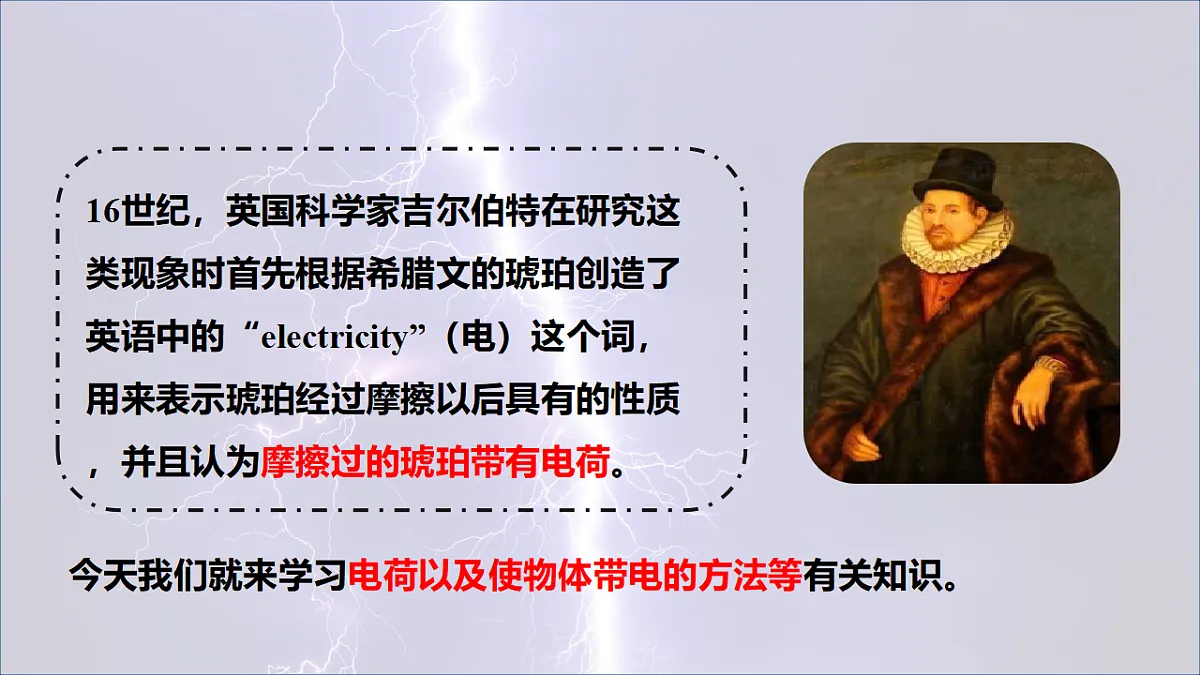 16世纪，英国科学家吉尔伯特在研究这类现象时首先根据希腊文的琥珀创造了英语中的“electricity”（电）这个词，用来表示琥珀经过摩擦以后具有的性质，并且认为摩擦过的琥珀带有电荷。

今天我们就来学习电荷以及使物体带电的方法等有关知识。